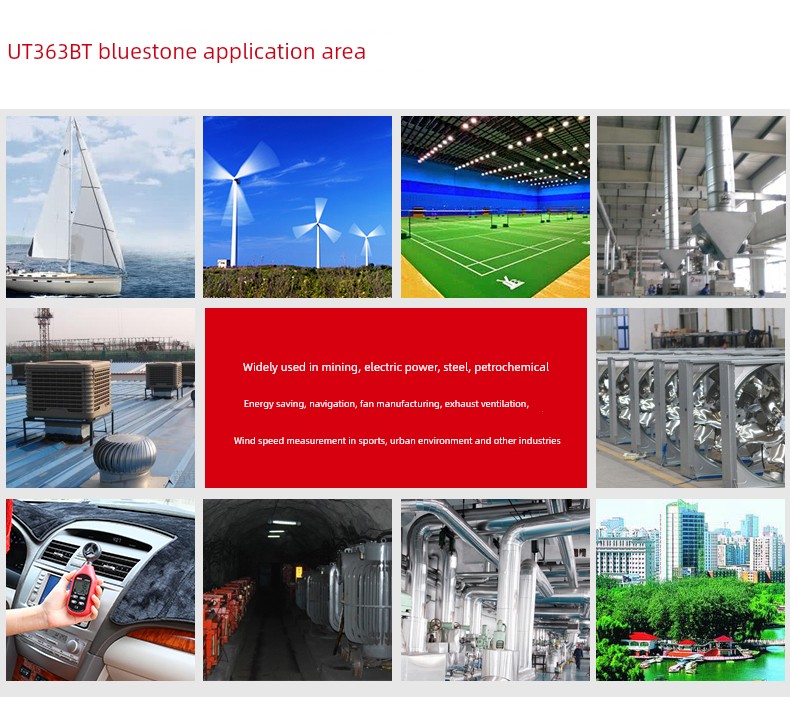 UT363BT bluestone application area

Widely used in mining, electric power, steel, petrochemical

Energy saving, navigation, fan manufacturing, exhaust ventilation,

Wind speed measurement in sports, urban environment and other industries